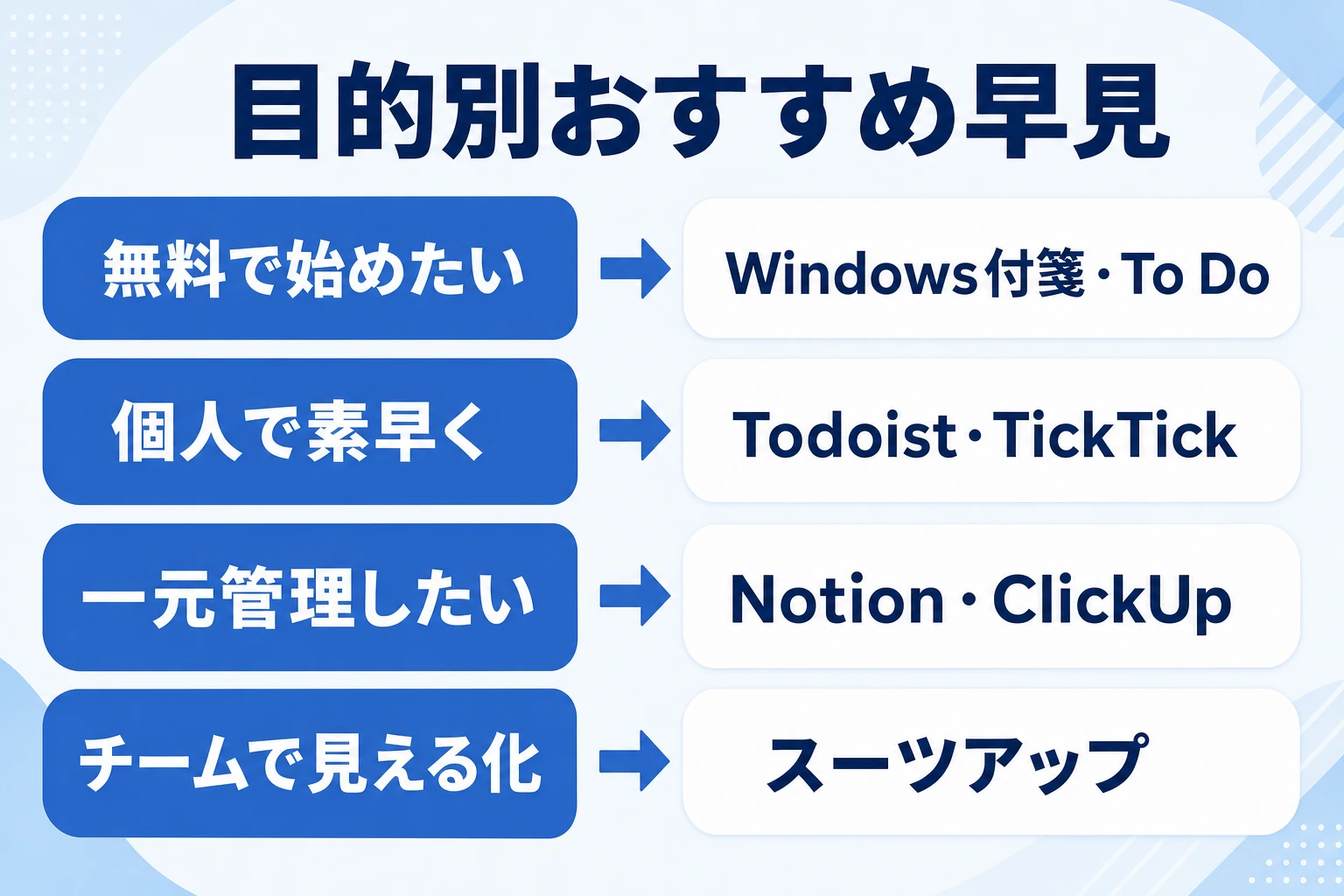 目的別おすすめ早見

無料で始めたい → Windows付箋・To Do

個人で素早く → Todoist・TickTick

一元管理したい → Notion・ClickUp

チームで見える化 → スーツアップ